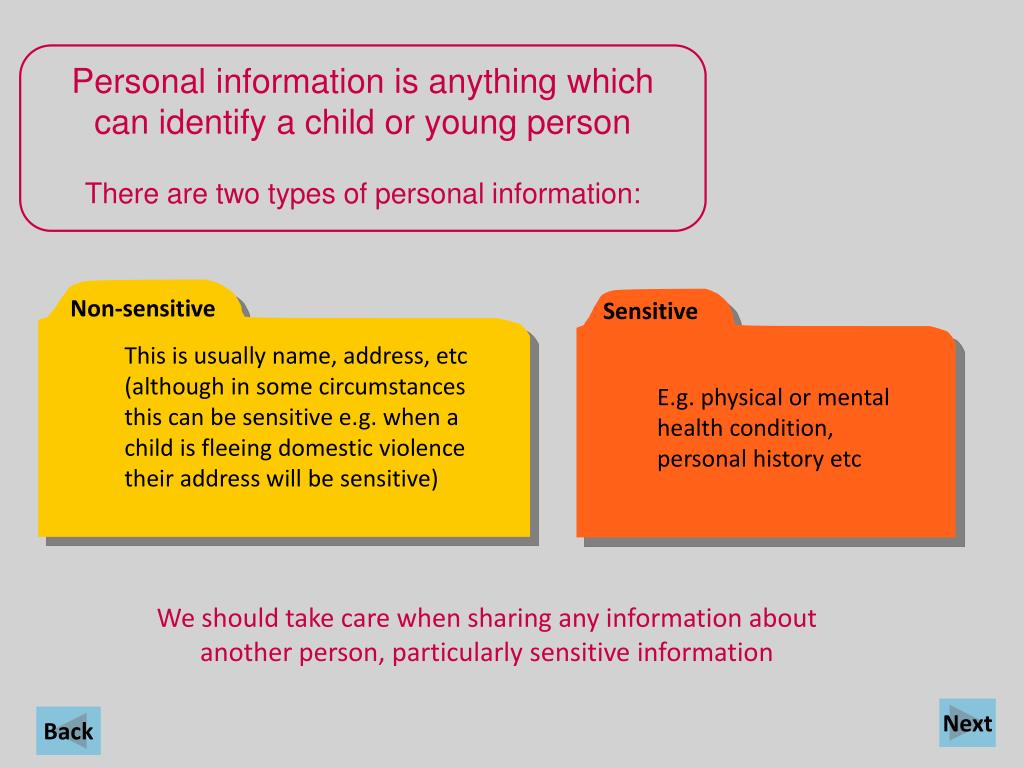 Personal information is anything which can identify a child or young person

There are two types of personal information:

Non-sensitive

This is usually name, address, etc (although in some circumstances this can be sensitive e.g. when a child is fleeing domestic violence their address will be sensitive)

Sensitive

E.g. physical or mental health condition, personal history etc

We should take care when sharing any information about another person, particularly sensitive information

Back

Next